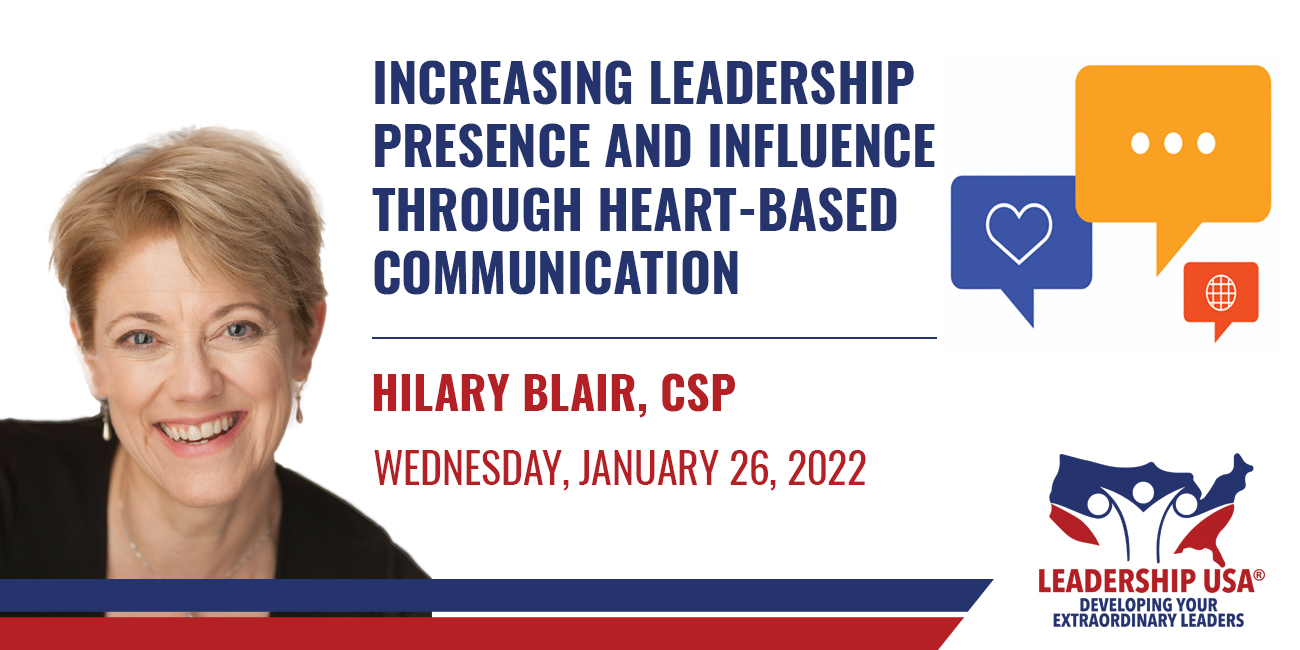 INCREASING LEADERSHIP PRESENCE AND INFLUENCE THROUGH HEART-BASED COMMUNICATION

HILARY BLAIR, CSP

WEDNESDAY, JANUARY 26, 2022

LEADERSHIP USA®
DEVELOPING YOUR EXTRAORDINARY LEADERS